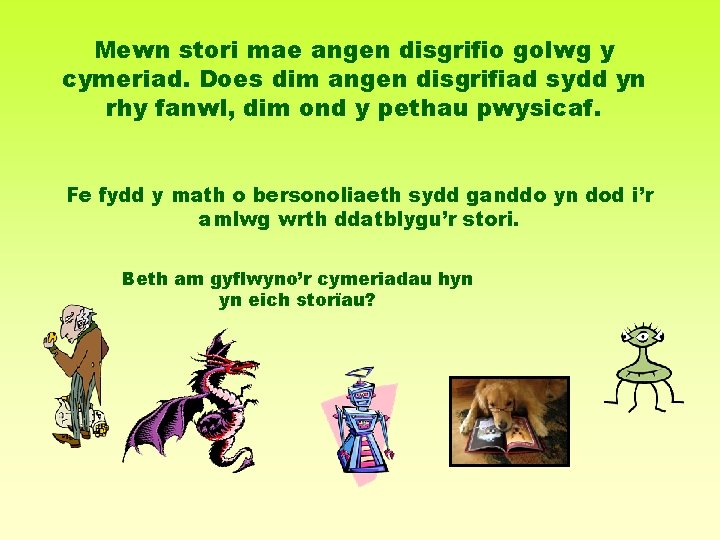 Mewn stori mae angen disgrifio golwg y cymeriad. Does dim angen disgrifiad sydd yn rhy fanwl, dim ond y pethau pwysicaf.

Fe fydd y math o bersonoliaeth sydd ganddo yn dod i'r amlwg wrth ddatblygu'r stori.

Beth am gyflwyno'r cymeriadau hyn yn eich storïau?